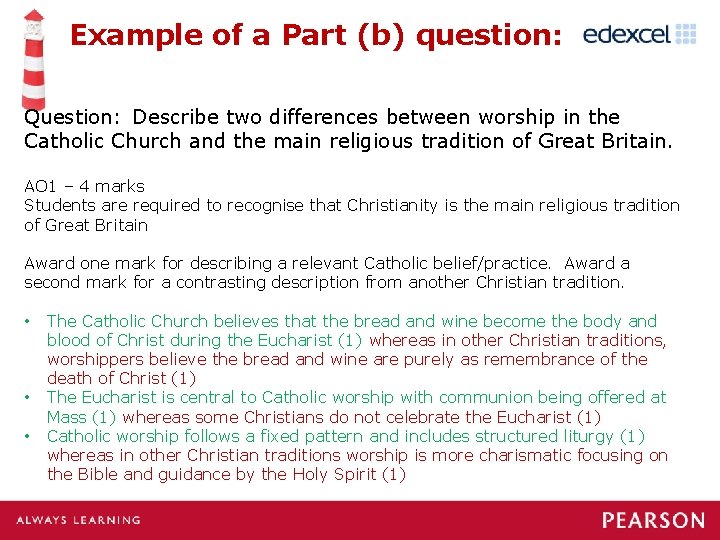 Example of a Part (b) question:

edexcel

Question: Describe two differences between worship in the Catholic Church and the main religious tradition of Great Britain.

AO1 – 4 marks
Students are required to recognise that Christianity is the main religious tradition of Great Britain

Award one mark for describing a relevant Catholic belief/practice. Award a second mark for a contrasting description from another Christian tradition.

• The Catholic Church believes that the bread and wine become the body and blood of Christ during the Eucharist (1) whereas in other Christian traditions, worshippers believe the bread and wine are purely as remembrance of the death of Christ (1)
• The Eucharist is central to Catholic worship with communion being offered at Mass (1) whereas some Christians do not celebrate the Eucharist (1)
• Catholic worship follows a fixed pattern and includes structured liturgy (1) whereas in other Christian traditions worship is more charismatic focusing on the Bible and guidance by the Holy Spirit (1)

ALWAYS LEARNING

PEARSON